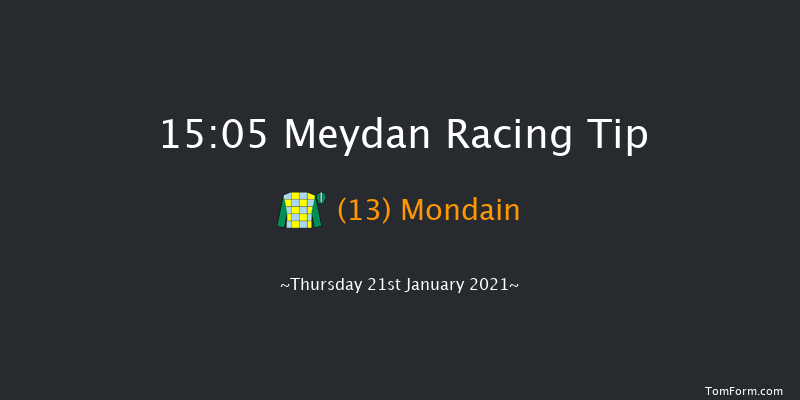 15:05 Meydan Racing Tip

(13) Mondain

~Thursday 21st January 2021~

TomForm.com